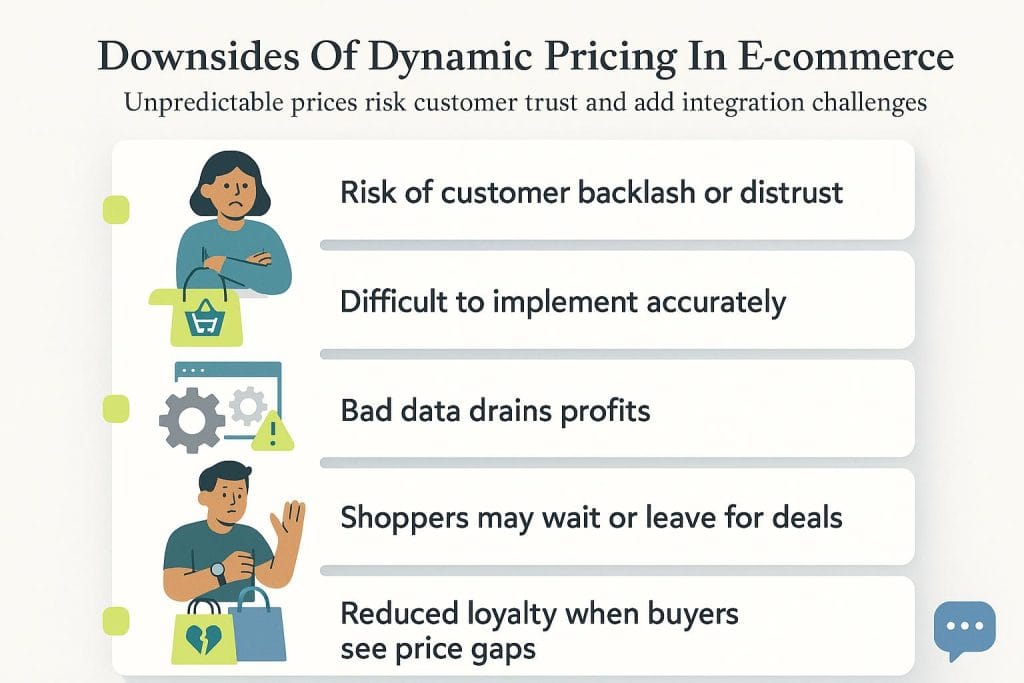 Downsides Of Dynamic Pricing In E-commerce

Unpredictable prices risk customer trust and add integration challenges

Risk of customer backlash or distrust

Difficult to implement accurately

Bad data drains profits

Shoppers may wait or leave for deals

Reduced loyalty when buyers see price gaps